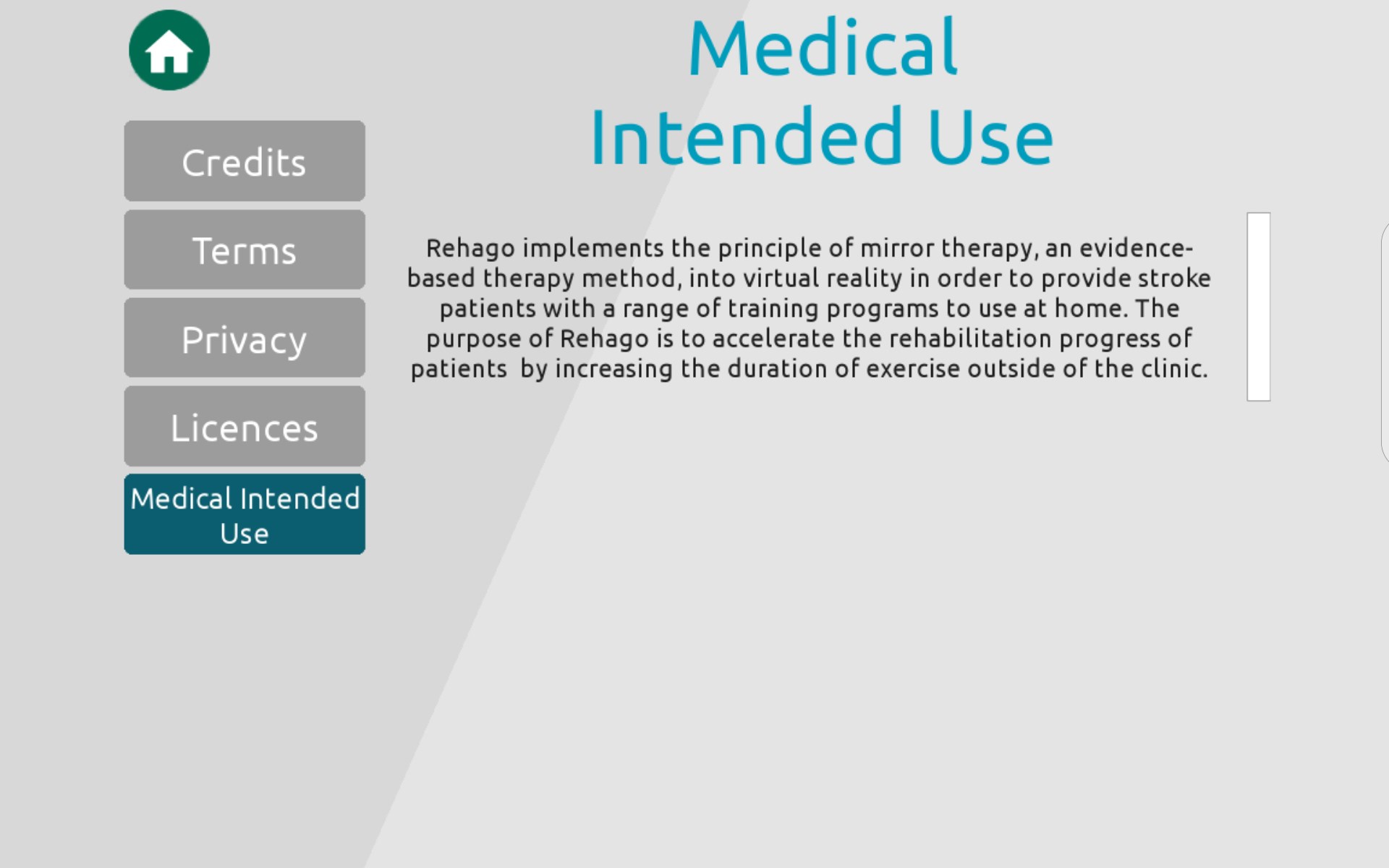 Credits

Terms

Privacy

Licences

Medical Intended Use

Medical Intended Use

Rehago implements the principle of mirror therapy, an evidence-based therapy method, into virtual reality in order to provide stroke patients with a range of training programs to use at home. The purpose of Rehago is to accelerate the rehabilitation progress of patients by increasing the duration of exercise outside of the clinic.